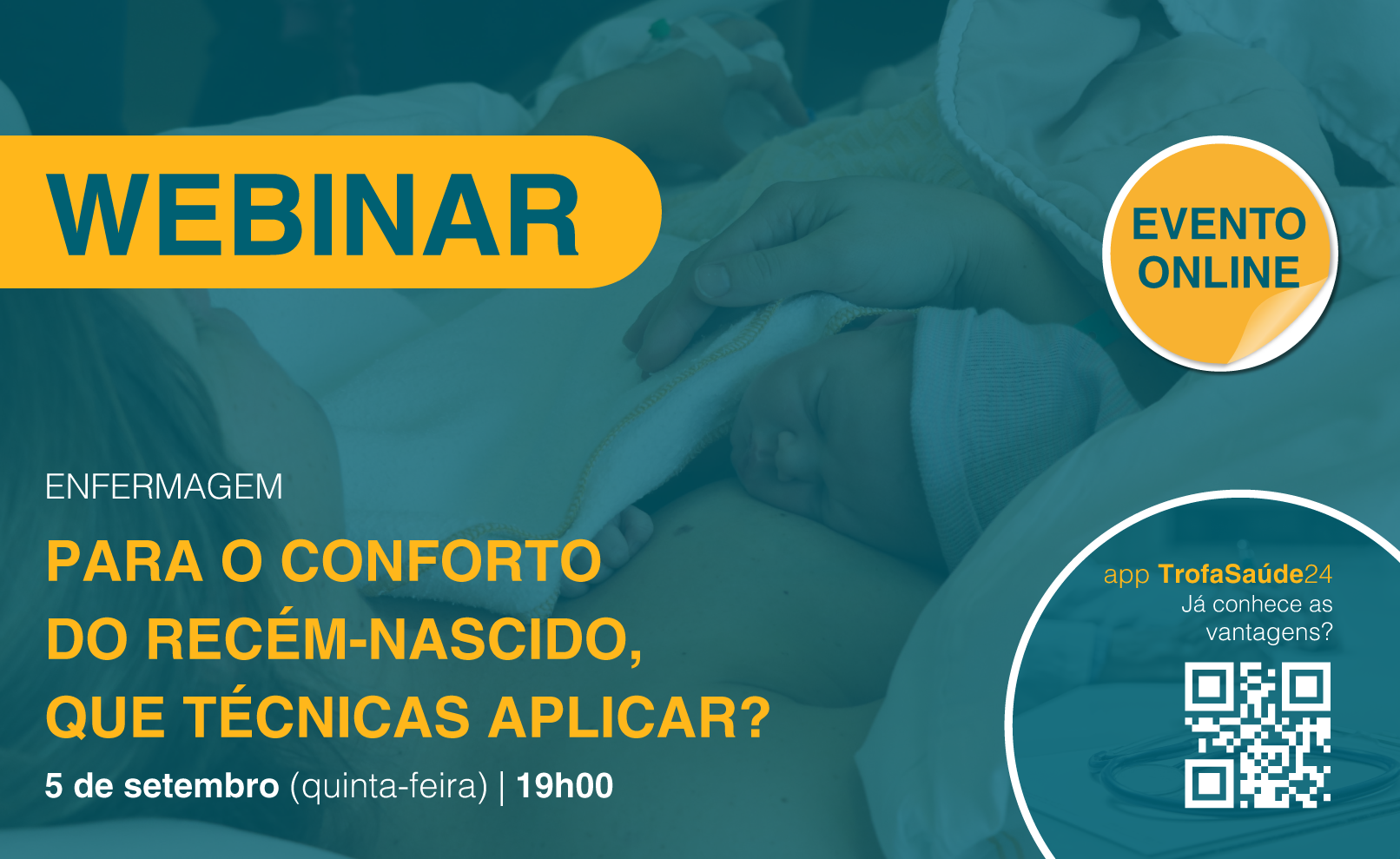 WEBINAR

EVENTO ONLINE

ENFERMAGEM

PARA O CONFORTO DO RECÉM-NASCIDO, QUE TÉCNICAS APLICAR?

5 de setembro (quinta-feira) | 19h00

app TrofaSaúde24
Já conhece as vantagens?